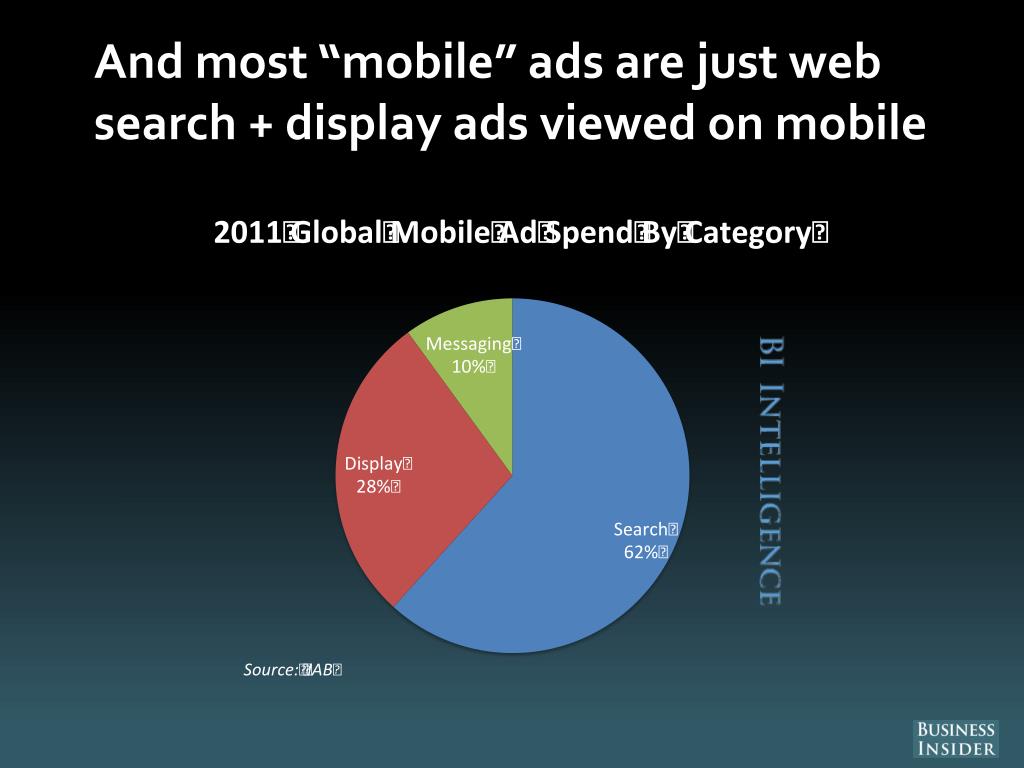 And most “mobile” ads are just web search + display ads viewed on mobile

2011 Global Mobile Ad Spend By Category

Messaging
10%

Display
28%

Search
62%

BI INTELLIGENCE

Source: IAB

BUSINESS INSIDER